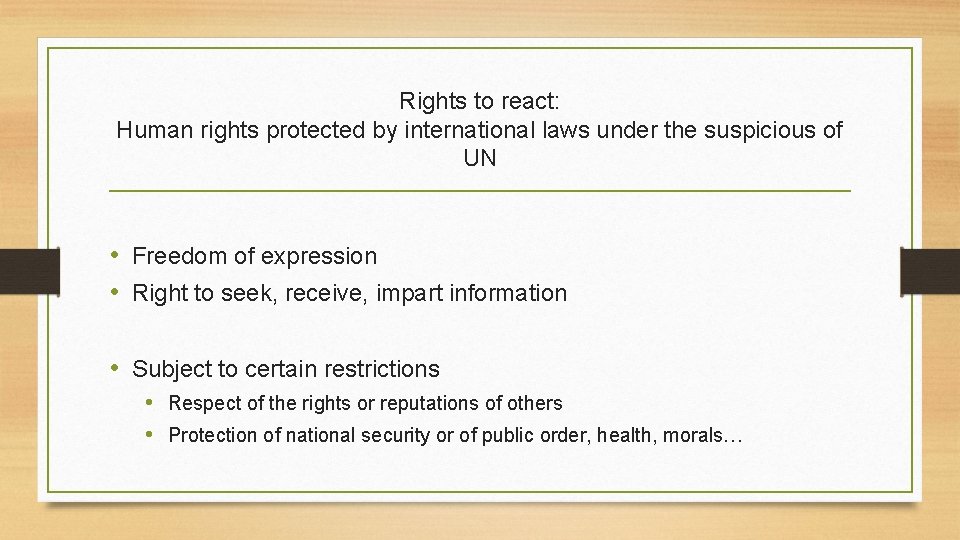 Rights to react:
Human rights protected by international laws under the suspicious of UN

• Freedom of expression
• Right to seek, receive, impart information

• Subject to certain restrictions
  • Respect of the rights or reputations of others
  • Protection of national security or of public order, health, morals…